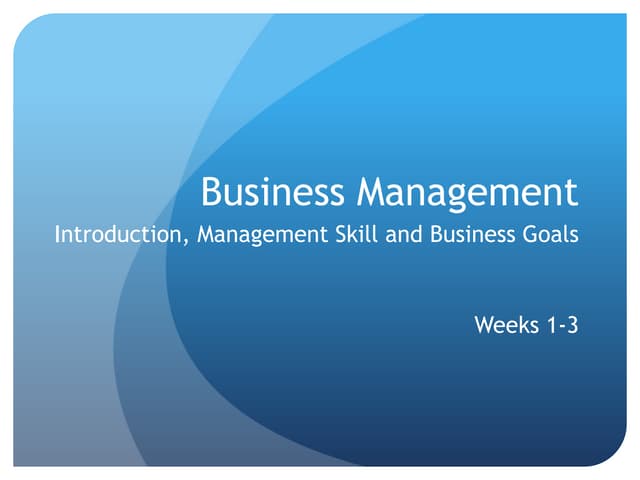 Business Management
Introduction, Management Skill and Business Goals

Weeks 1-3